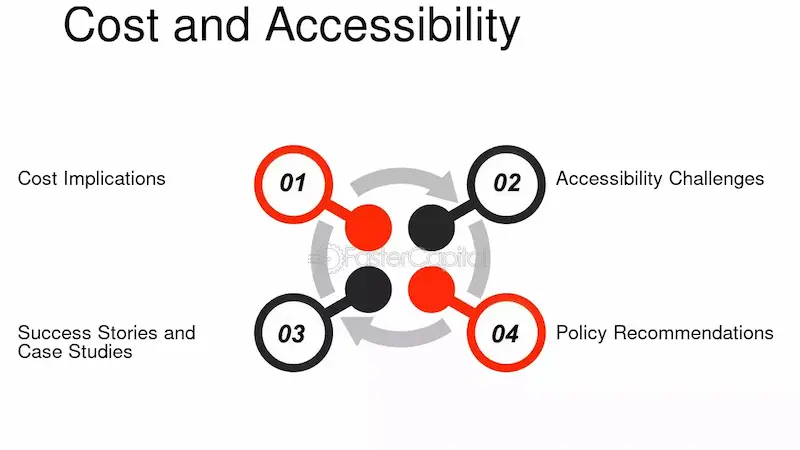 Cost and Accessibility

Cost Implications

01

02

Accessibility Challenges

FasterCapital

Success Stories and Case Studies

03

04

Policy Recommendations